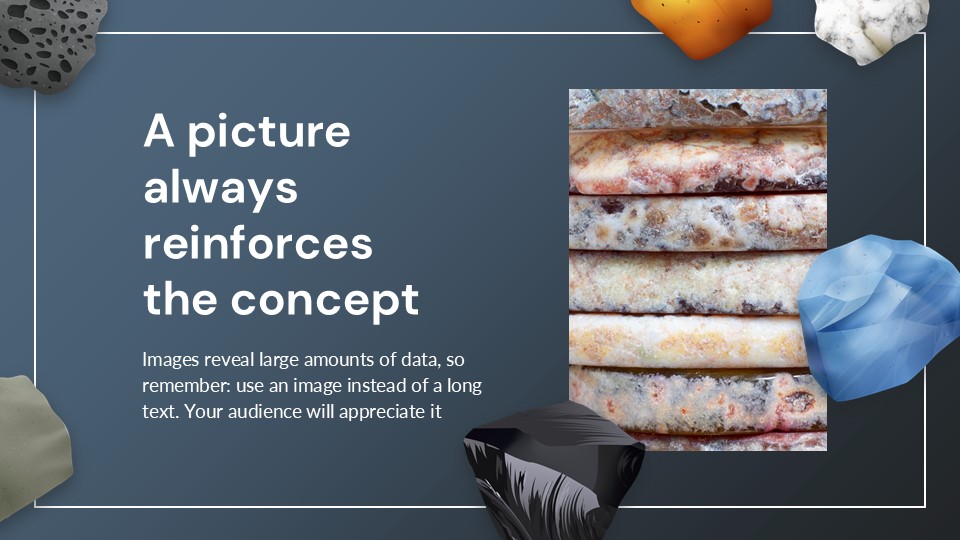 A picture always reinforces the concept

Images reveal large amounts of data, so remember: use an image instead of a long text. Your audience will appreciate it